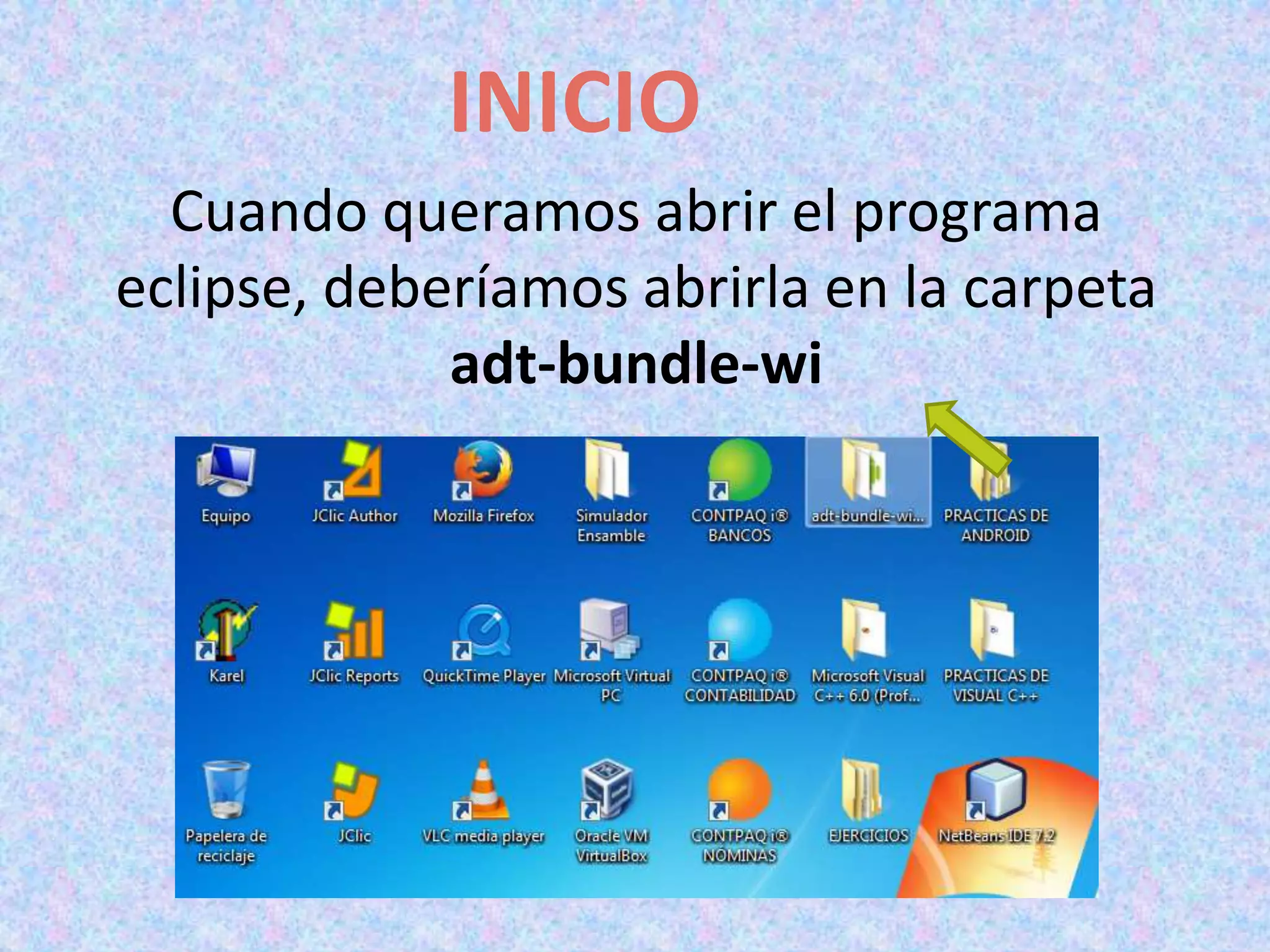 INICIO

Cuando queramos abrir el programa eclipse, deberíamos abrirla en la carpeta **adt-bundle-wi**

Equipo
JClic Author
Mozilla Firefox
Simulador Ensamble
CONTPAQ i® BANCOS
adt-bundle-wi...
PRACTICAS DE ANDROID

Karel
JClic Reports
QuickTime Player
Microsoft Virtual PC
CONTPAQ i® CONTABILIDAD
Microsoft Visual C++ 6.0 (Prof...
PRACTICAS DE VISUAL C++

Papelera de reciclaje
JClic
VLC media player
Oracle VM VirtualBox
CONTPAQ i® NÓMINAS
EJERCICIOS
NetBeans IDE 7.2